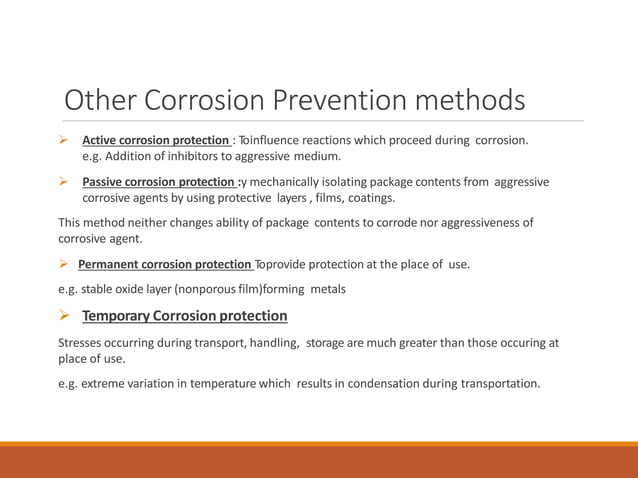 Other Corrosion Prevention methods

➢ Active corrosion protection : Toinfluence reactions which proceed during corrosion. e.g. Addition of inhibitors to aggressive medium.

➢ Passive corrosion protection :y mechanically isolating package contents from aggressive corrosive agents by using protective layers , films, coatings.

This method neither changes ability of package contents to corrode nor aggressiveness of corrosive agent.

➢ Permanent corrosion protection Toprovide protection at the place of use.

e.g. stable oxide layer (nonporous film)forming metals

➢ Temporary Corrosion protection

Stresses occurring during transport, handling, storage are much greater than those occuring at place of use.

e.g. extreme variation in temperature which results in condensation during transportation.